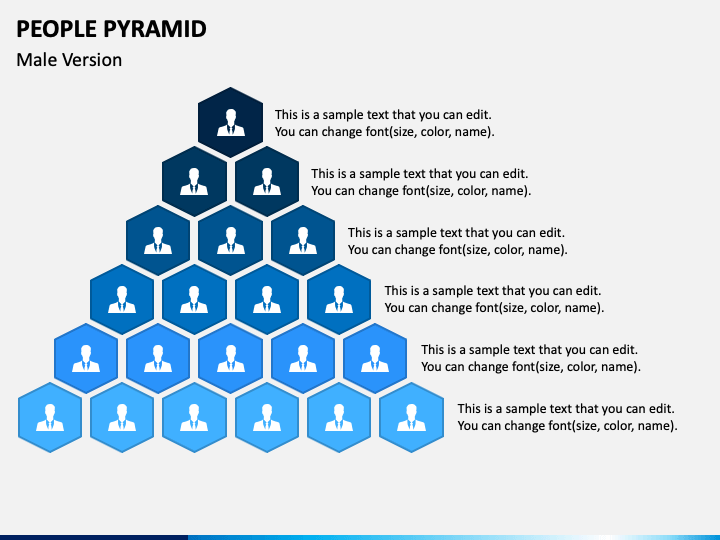 PEOPLE PYRAMID
Male Version

This is a sample text that you can edit. You can change font(size, color, name).

This is a sample text that you can edit. You can change font(size, color, name).

This is a sample text that you can edit. You can change font(size, color, name).

This is a sample text that you can edit. You can change font(size, color, name).

This is a sample text that you can edit. You can change font(size, color, name).

This is a sample text that you can edit. You can change font(size, color, name).